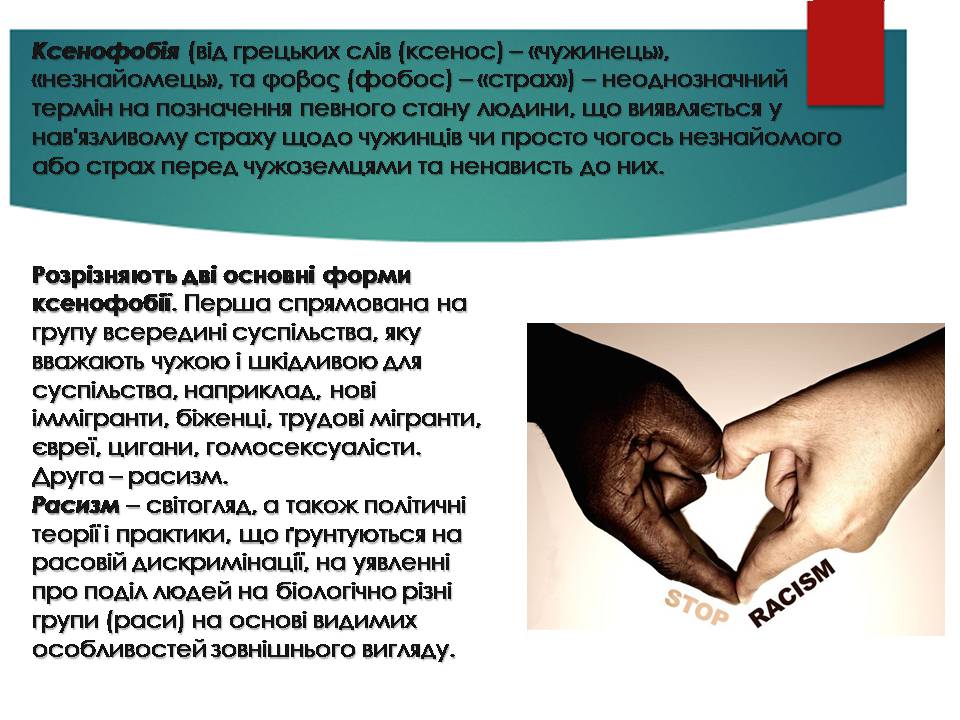 Ксенофобія (від грецьких слів (ксенос) – «чужинець», «незнайомець», та φοβος (фобос) – «страх») – неоднозначний термін на позначення певного стану людини, що виявляється у нав'язливому страху щодо чужинців чи просто чогось незнайомого або страх перед чужоземцями та ненависть до них.

Розрізняють дві основні форми ксенофобії. Перша спрямована на групу всередині суспільства, яку вважають чужою і шкідливою для суспільства, наприклад, нові іммігранти, біженці, трудові мігранти, євреї, цигани, гомосексуалісти. Друга – расизм.
Расизм – світогляд, а також політичні теорії і практики, що ґрунтуються на расовій дискримінації, на уявленні про поділ людей на біологічно різні групи (раси) на основі видимих особливостей зовнішнього вигляду.

STOP RACISM